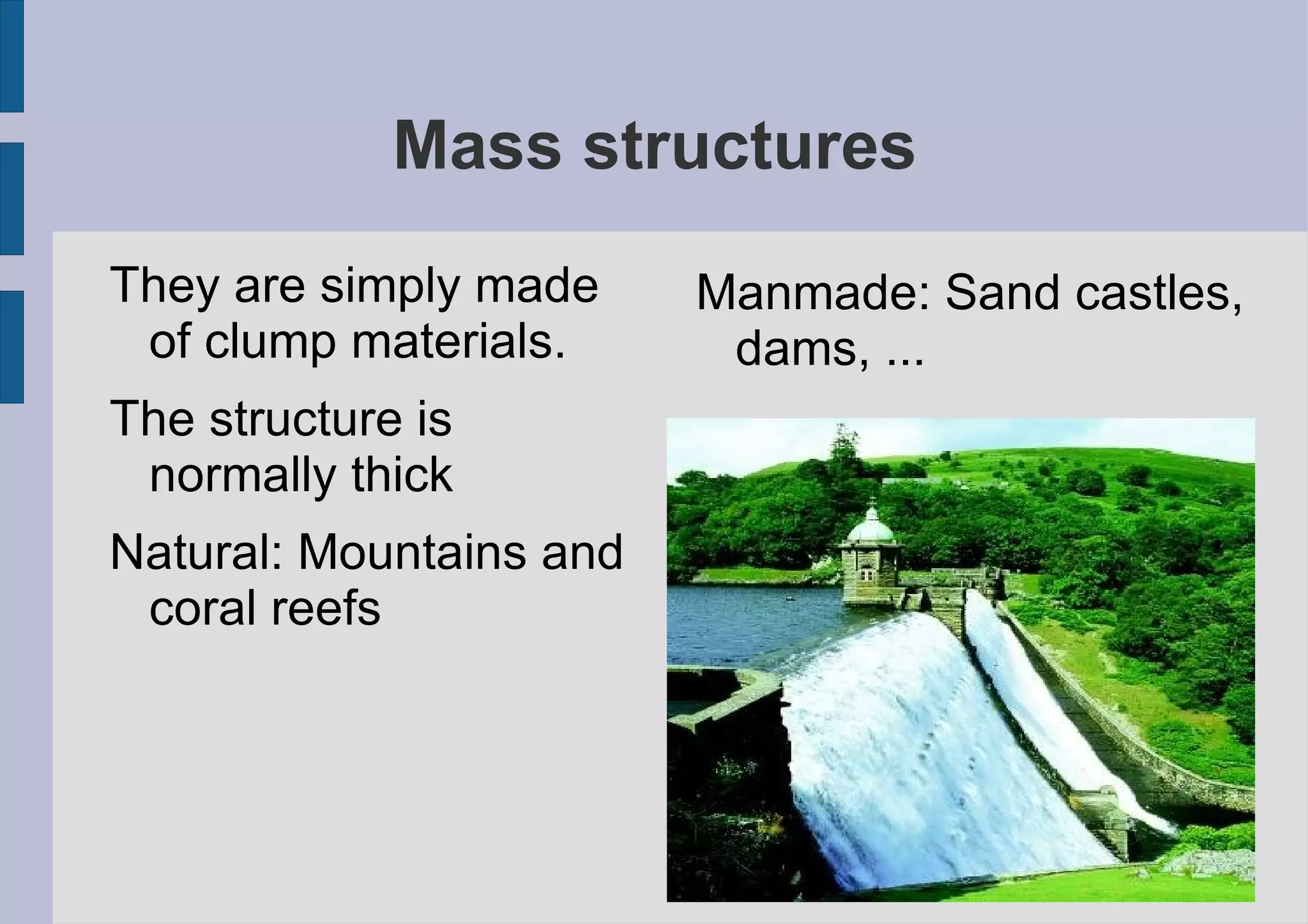 Mass structures

They are simply made of clump materials.

The structure is normally thick

Natural: Mountains and coral reefs

Manmade: Sand castles, dams, ...